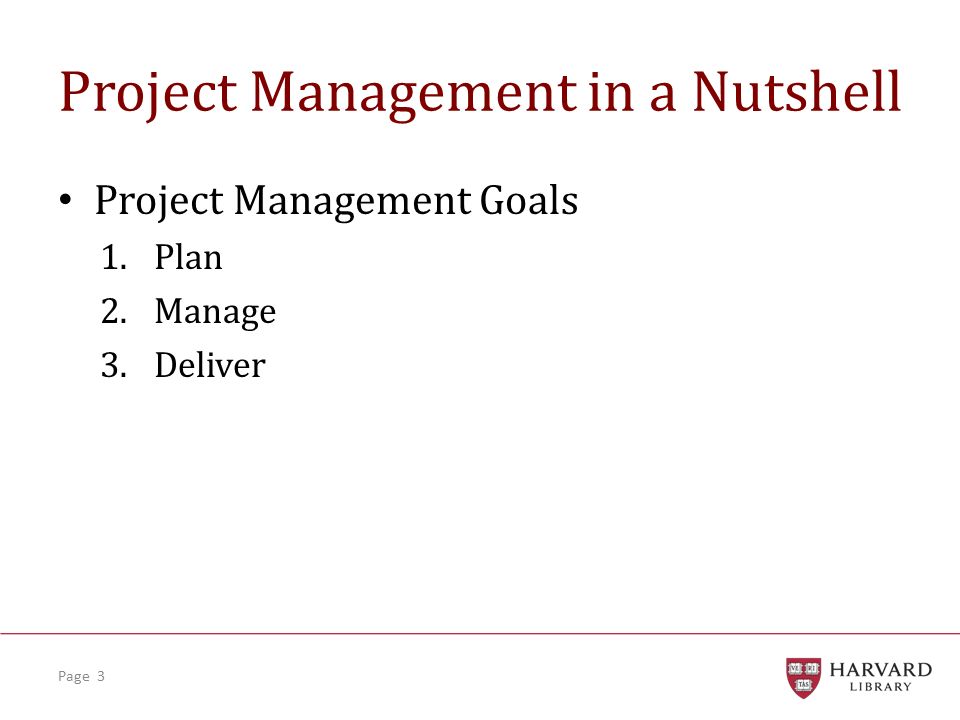 Project Management in a Nutshell

• Project Management Goals
1. Plan
2. Manage
3. Deliver

Page 3

VE RI TAS

HARVARD
LIBRARY